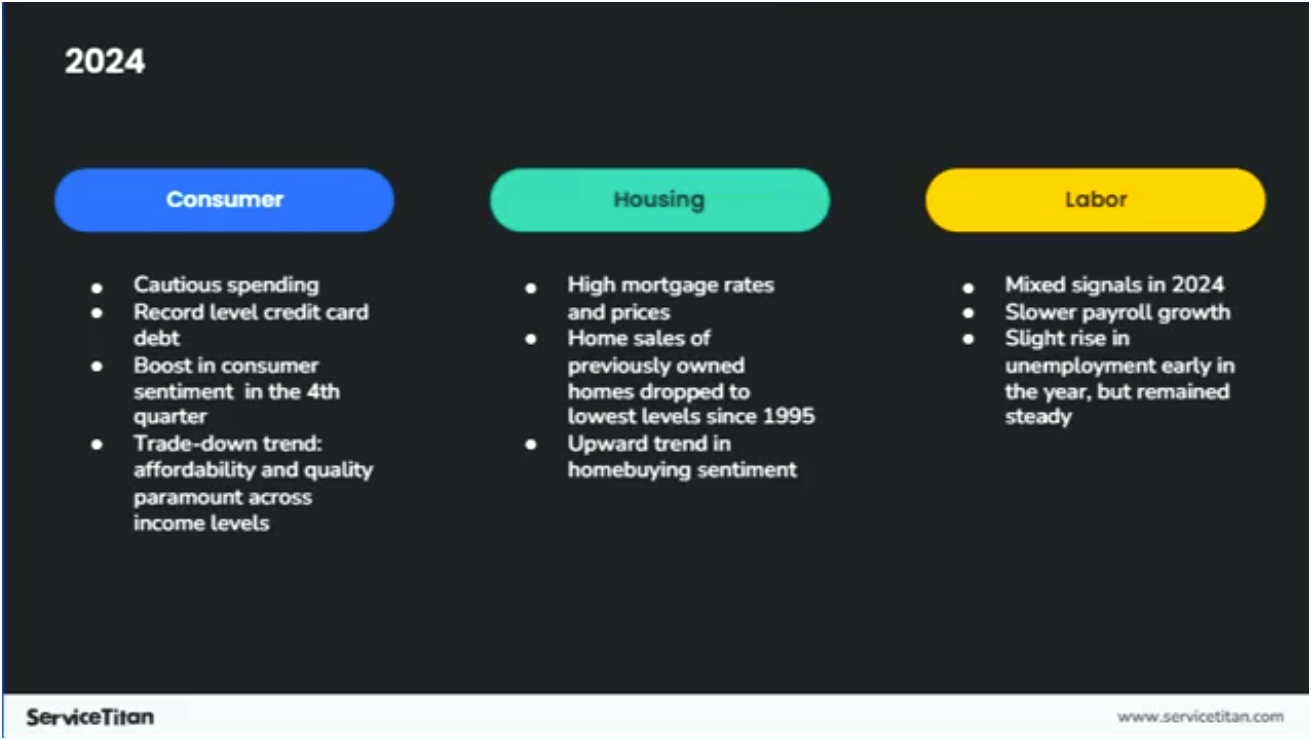 2024

Consumer

- Cautious spending
- Record level credit card debt
- Boost in consumer sentiment in the 4th quarter
- Trade-down trend: affordability and quality paramount across income levels

Housing

- High mortgage rates and prices
- Home sales of previously owned homes dropped to lowest levels since 1995
- Upward trend in homebuying sentiment

Labor

- Mixed signals in 2024
- Slower payroll growth
- Slight rise in unemployment early in the year, but remained steady

ServiceTitan

www.servicetitan.com